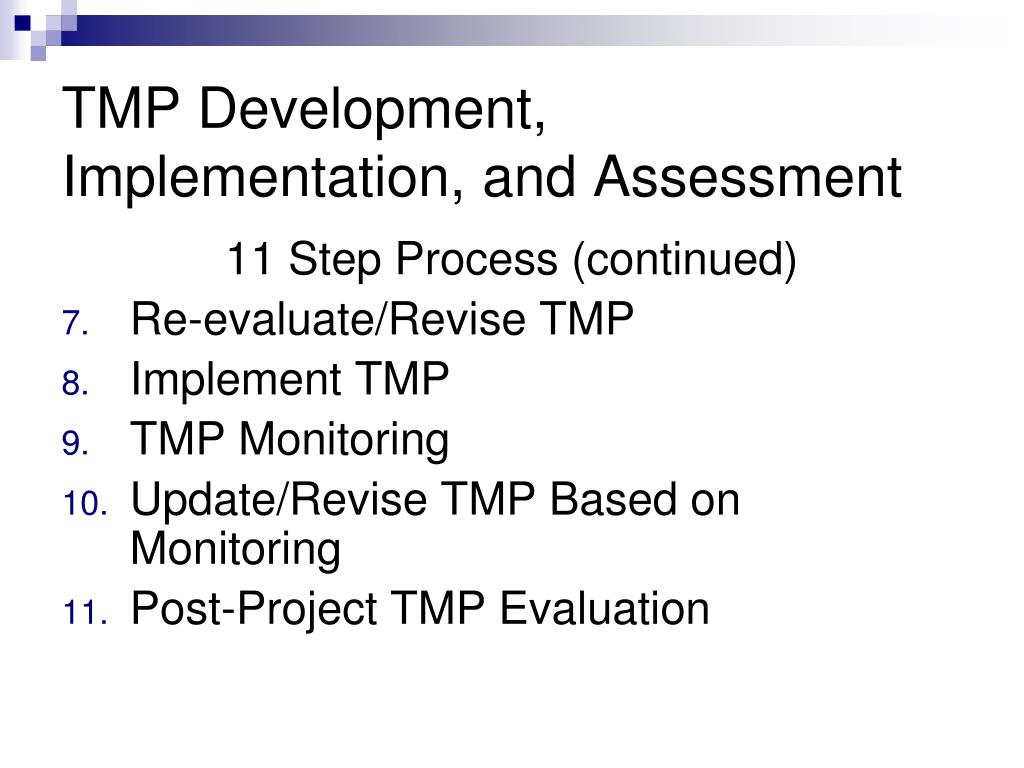 TMP Development, Implementation, and Assessment

11 Step Process (continued)

7. Re-evaluate/Revise TMP
8. Implement TMP
9. TMP Monitoring
10. Update/Revise TMP Based on Monitoring
11. Post-Project TMP Evaluation